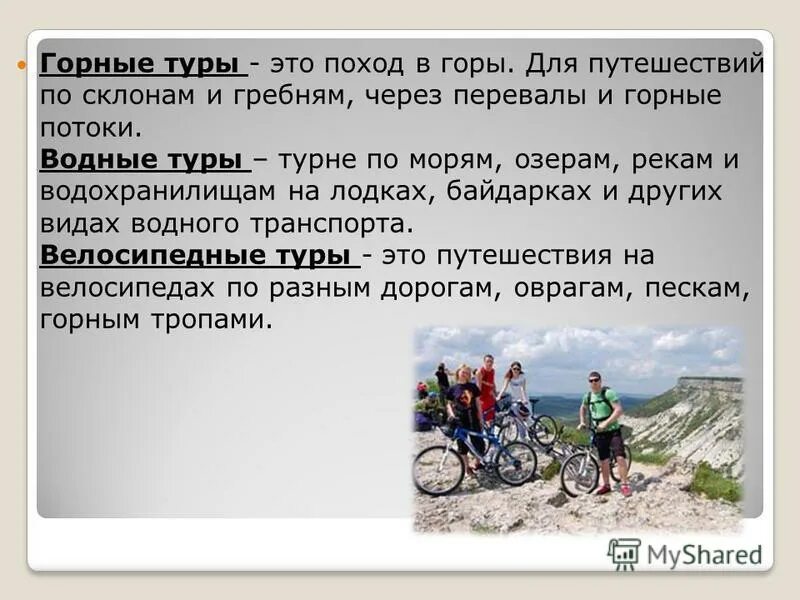 Горные туры - это поход в горы. Для путешествий по склонам и гребням, через перевалы и горные потоки.
Водные туры – турне по морям, озерам, рекам и водохранилищам на лодках, байдарках и других видах водного транспорта.
Велосипедные туры - это путешествия на велосипедах по разным дорогам, оврагам, пескам, горным тропами.

MyShared